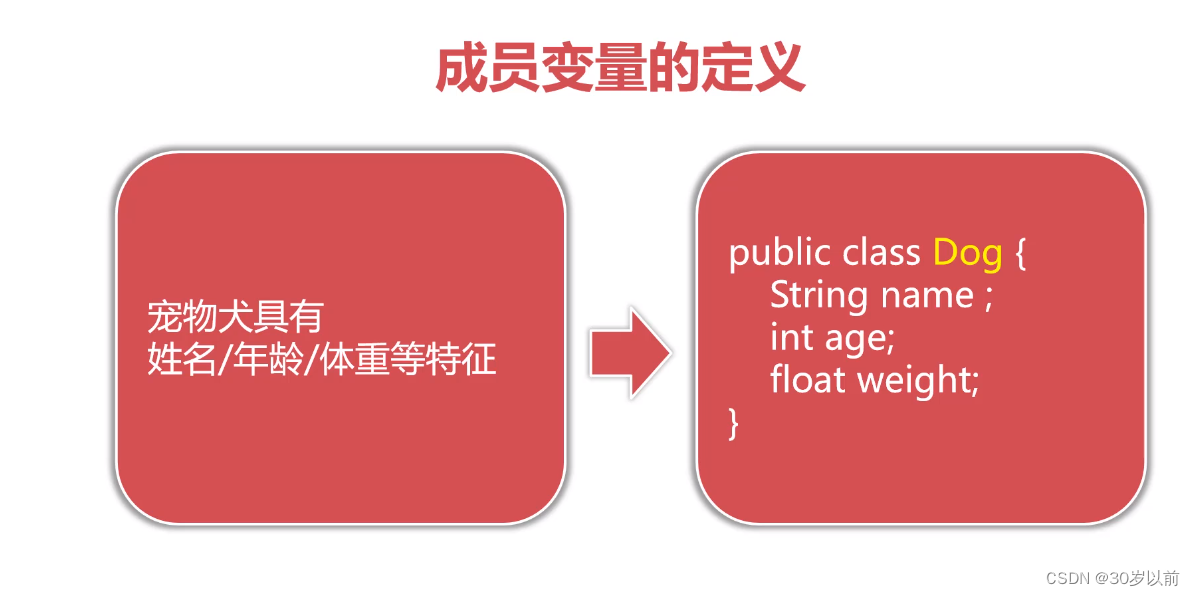 成员变量的定义

宠物犬具有
姓名/年龄/体重等特征

public class Dog {
String name ;
int age;
float weight;
}

CSDN @30岁以前